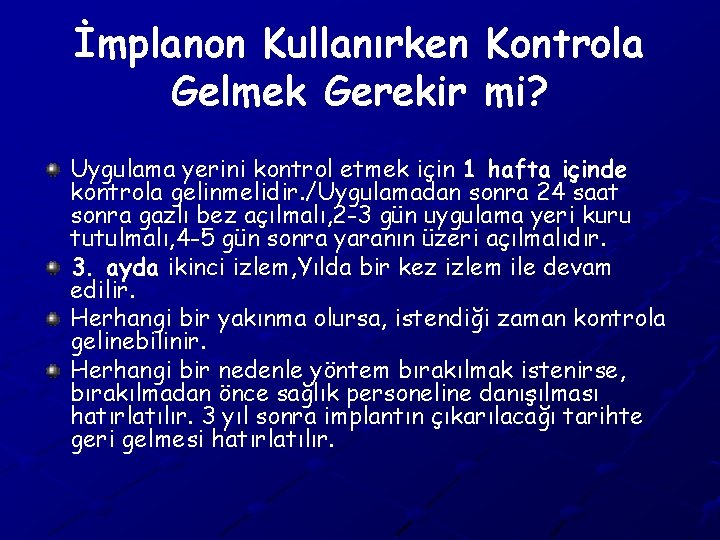 İmplanon Kullanırken Kontrola Gelmek Gerekir mi?

Uygulama yerini kontrol etmek için 1 hafta içinde kontrola gelinmelidir./Uygulamadan sonra 24 saat sonra gazlı bez açılmalı,2-3 gün uygulama yeri kuru tutulmalı,4-5 gün sonra yaranın üzeri açılmalıdır.

3. ayda ikinci izlem,Yılda bir kez izlem ile devam edilir.

Herhangi bir yakınma olursa, istendiği zaman kontrola gelinebilinir.

Herhangi bir nedenle yöntem bırakılmak istenirse, bırakılmadan önce sağlık personeline danışılması hatırlatılır. 3 yıl sonra implantın çıkarılacağı tarihte geri gelmesi hatırlatılır.